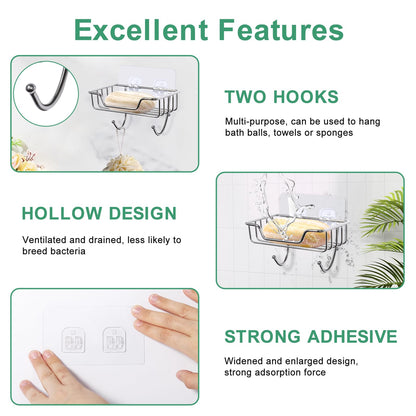 Excellent Features

TWO HOOKS

Multi-purpose, can be used to hang bath balls, towels or sponges

HOLLOW DESIGN

Ventilated and drained, less likely to breed bacteria

STRONG ADHESIVE

Widened and enlarged design, strong adsorption force